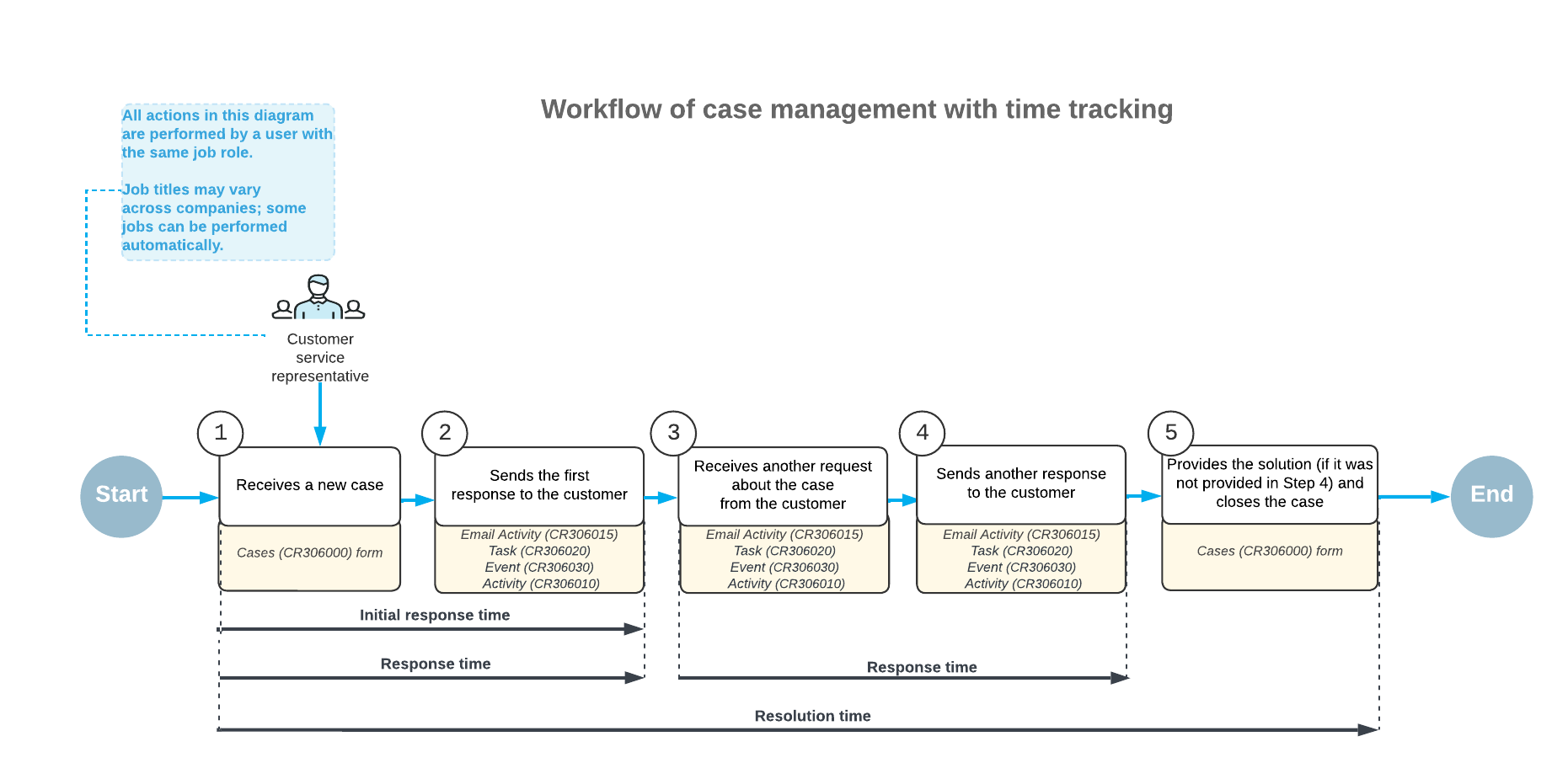 Workflow of case management with time tracking

All actions in this diagram are performed by a user with the same job role.

Job titles may vary across companies; some jobs can be performed automatically.

Customer service representative

Start

1
Receives a new case
Cases (CR306000) form

2
Sends the first response to the customer
Email Activity (CR306015)
Task (CR306020)
Event (CR306030)
Activity (CR306010)

3
Receives another request about the case from the customer
Email Activity (CR306015)
Task (CR306020)
Event (CR306030)
Activity (CR306010)

4
Sends another response to the customer
Email Activity (CR306015)
Task (CR306020)
Event (CR306030)
Activity (CR306010)

5
Provides the solution (if it was not provided in Step 4) and closes the case
Cases (CR306000) form

End

Initial response time

Response time

Response time

Resolution time